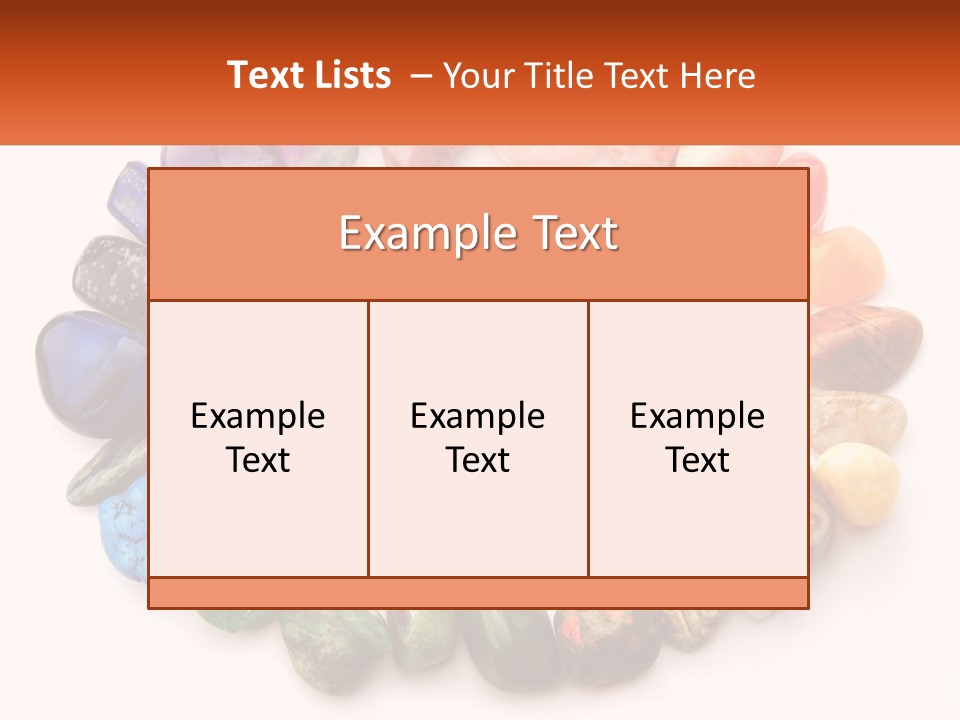 Text Lists – Your Title Text Here

Example Text

Example Text

Example Text

Example Text